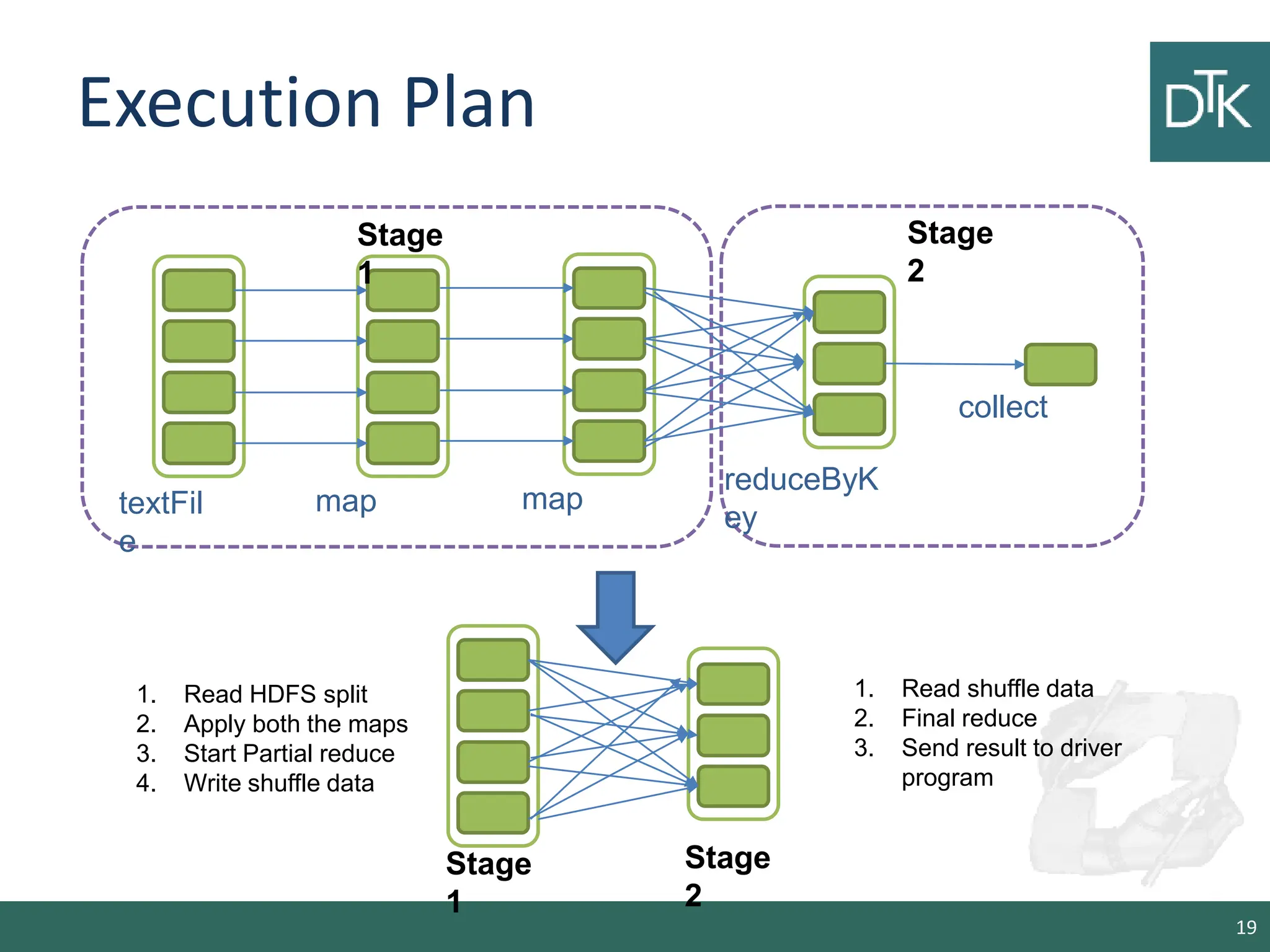 Execution Plan

DTK

Stage 1

Stage 2

textFile

map

map

reduceByKey

collect

1. Read HDFS split
2. Apply both the maps
3. Start Partial reduce
4. Write shuffle data

Stage 1

Stage 2

1. Read shuffle data
2. Final reduce
3. Send result to driver program

19